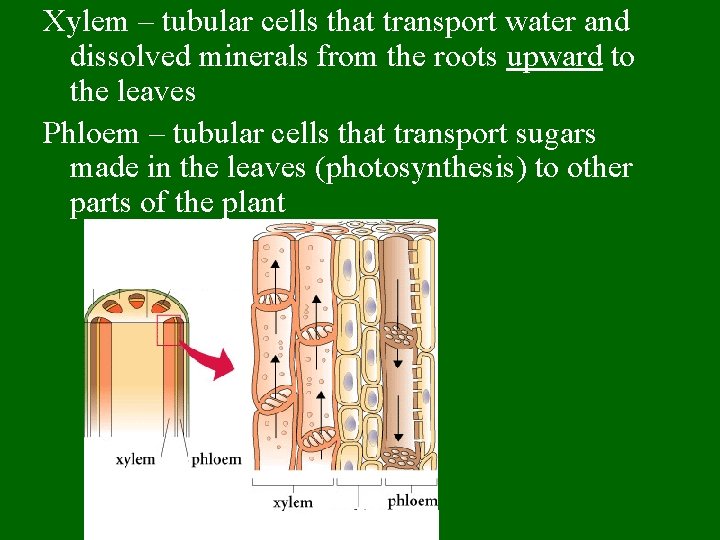 Xylem – tubular cells that transport water and dissolved minerals from the roots upward to the leaves

Phloem – tubular cells that transport sugars made in the leaves (photosynthesis) to other parts of the plant

xylem

phloem

xylem

phloem